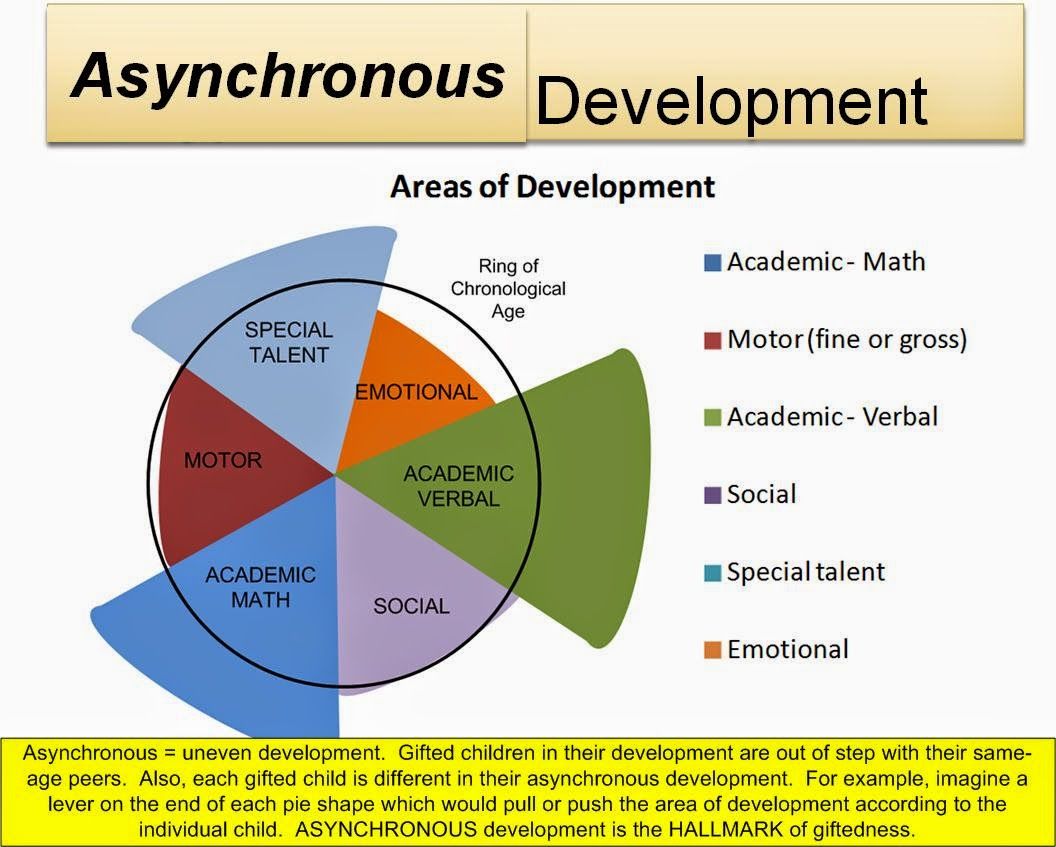 Asynchronous Development

Areas of Development

Ring of Chronological Age

SPECIAL TALENT

EMOTIONAL

MOTOR

ACADEMIC VERBAL

ACADEMIC MATH

SOCIAL

Academic - Math
Motor (fine or gross)
Academic - Verbal
Social
Special talent
Emotional

Asynchronous = uneven development. Gifted children in their development are out of step with their same-age peers. Also, each gifted child is different in their asynchronous development. For example, imagine a lever on the end of each pie shape which would pull or push the area of development according to the individual child. ASYNCHRONOUS development is the HALLMARK of giftedness.